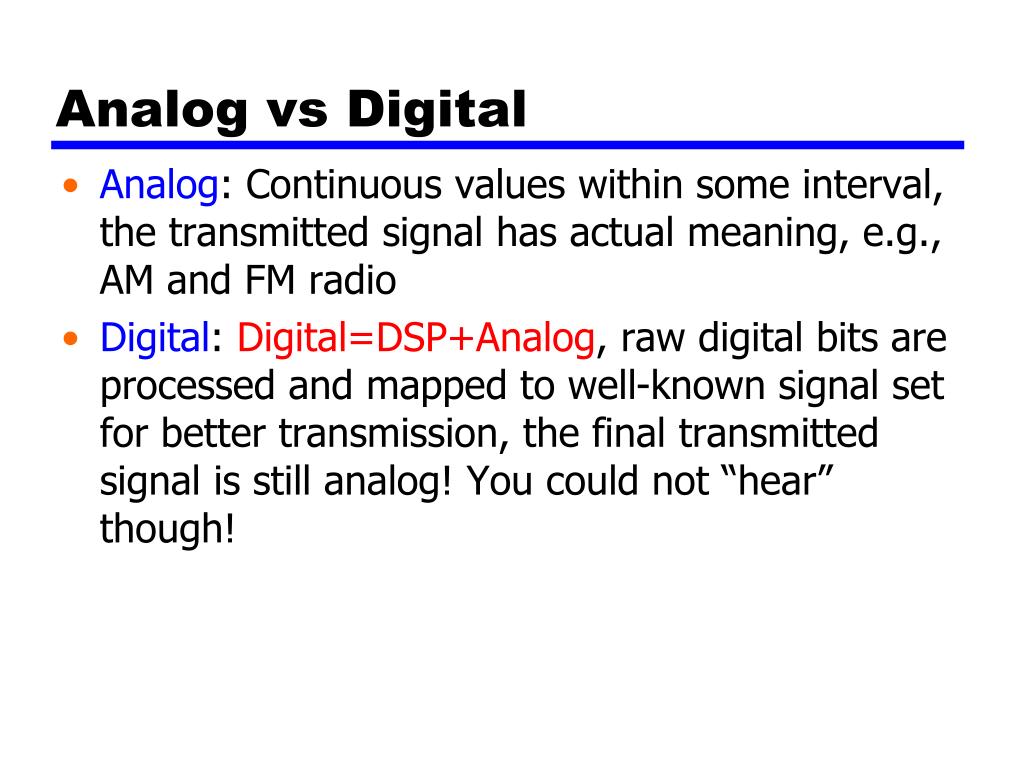 Analog vs Digital

• Analog: Continuous values within some interval, the transmitted signal has actual meaning, e.g., AM and FM radio

• Digital: Digital=DSP+Analog, raw digital bits are processed and mapped to well-known signal set for better transmission, the final transmitted signal is still analog! You could not “hear” though!